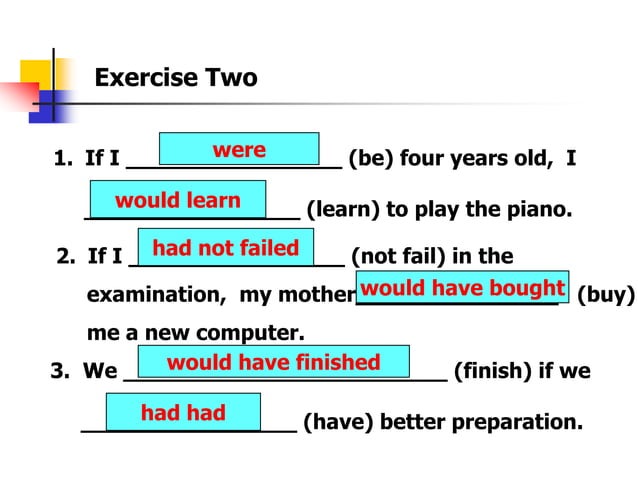 Exercise Two

1. If I were (be) four years old, I would learn (learn) to play the piano.

2. If I had not failed (not fail) in the examination, my mother would have bought (buy) me a new computer.

3. We would have finished (finish) if we had had (have) better preparation.